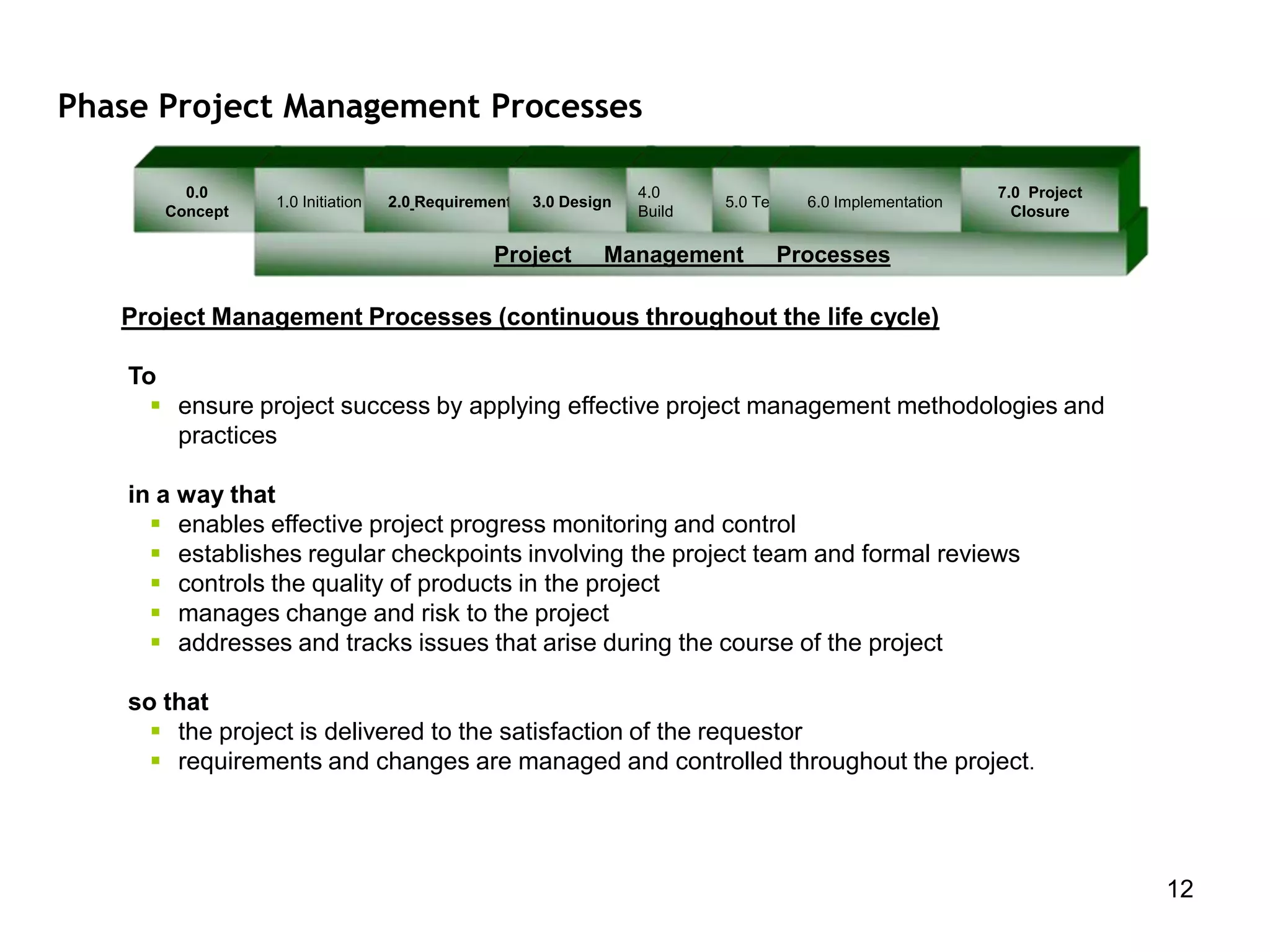 Phase Project Management Processes

0.0 Concept

1.0 Initiation

2.0 Requirement

3.0 Design

4.0 Build

5.0 Te

6.0 Implementation

7.0 Project Closure

Project Management Processes

Project Management Processes (continuous throughout the life cycle)

To

▪ ensure project success by applying effective project management methodologies and practices

in a way that

▪ enables effective project progress monitoring and control
▪ establishes regular checkpoints involving the project team and formal reviews
▪ controls the quality of products in the project
▪ manages change and risk to the project
▪ addresses and tracks issues that arise during the course of the project

so that

▪ the project is delivered to the satisfaction of the requestor
▪ requirements and changes are managed and controlled throughout the project.

12